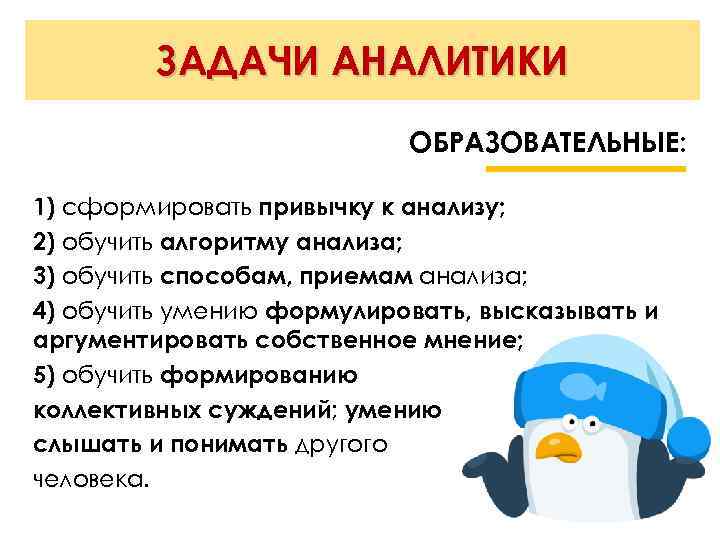 ЗАДАЧИ АНАЛИТИКИ

ОБРАЗОВАТЕЛЬНЫЕ:

1) сформировать привычку к анализу;

2) обучить алгоритму анализа;

3) обучить способам, приемам анализа;

4) обучить умению формулировать, высказывать и аргументировать собственное мнение;

5) обучить формированию коллективных суждений; умению слышать и понимать другого человека.